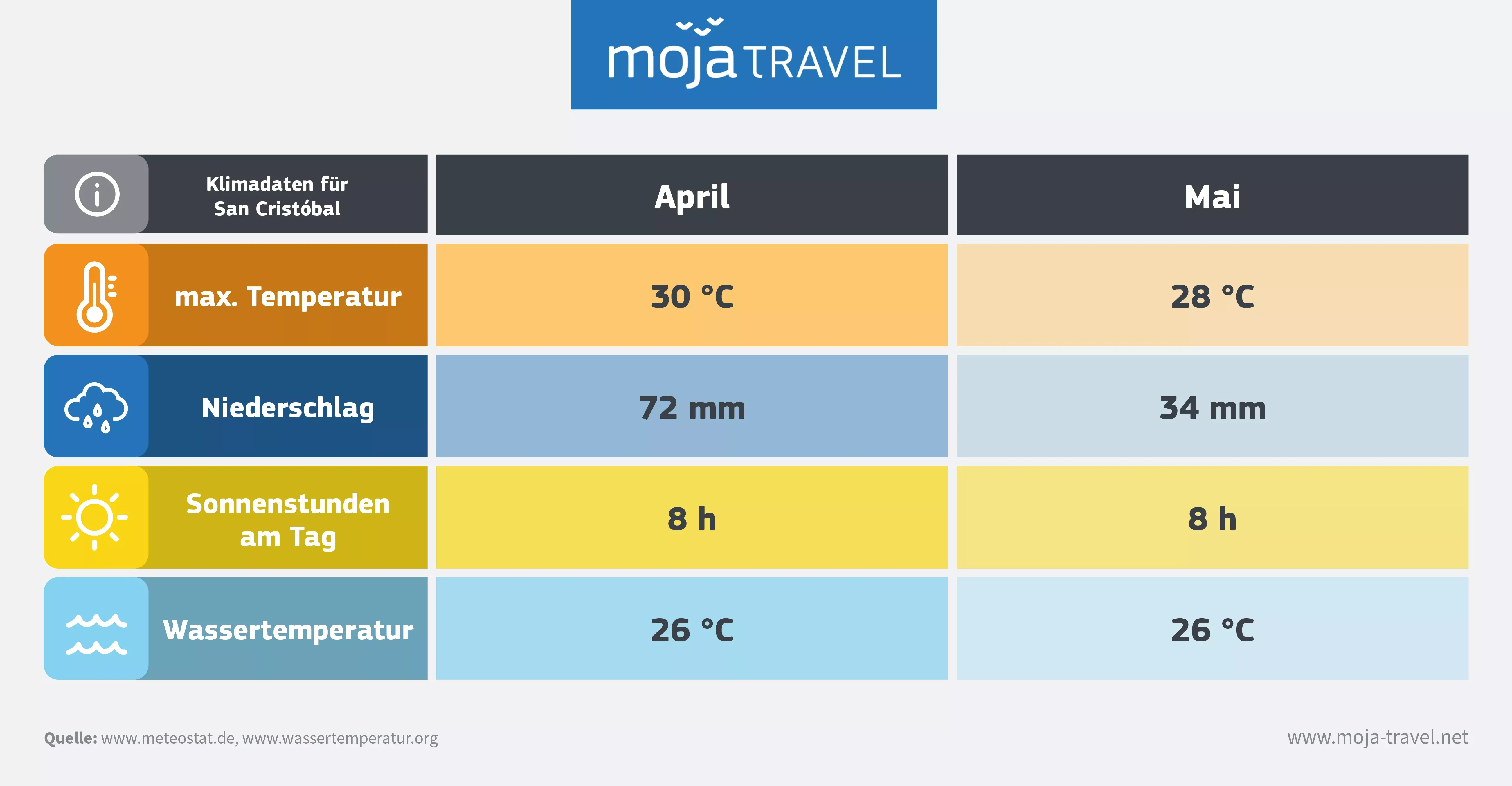 moja TRAVEL

| Klimadaten für San Cristóbal | April | Mai |
|---|---|---|
| max. Temperatur | 30 °C | 28 °C |
| Niederschlag | 72 mm | 34 mm |
| Sonnenstunden am Tag | 8 h | 8 h |
| Wassertemperatur | 26 °C | 26 °C |

Quelle: www.meteostat.de, www.wassertemperatur.org

www.moja-travel.net